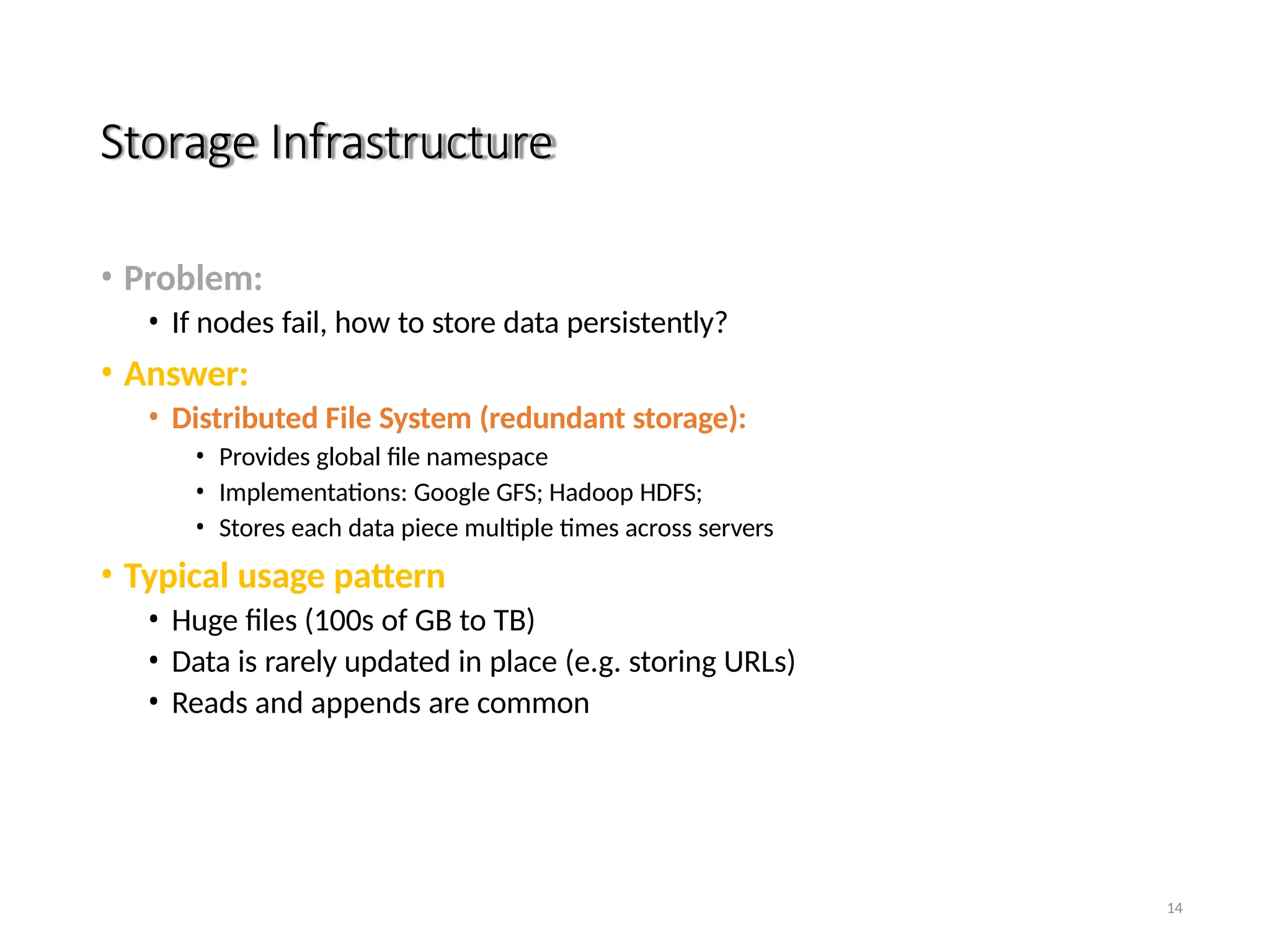 Storage Infrastructure

• Problem:
  • If nodes fail, how to store data persistently?
• Answer:
  • Distributed File System (redundant storage):
    • Provides global file namespace
    • Implementations: Google GFS; Hadoop HDFS;
    • Stores each data piece multiple times across servers
• Typical usage pattern
  • Huge files (100s of GB to TB)
  • Data is rarely updated in place (e.g. storing URLs)
  • Reads and appends are common

14